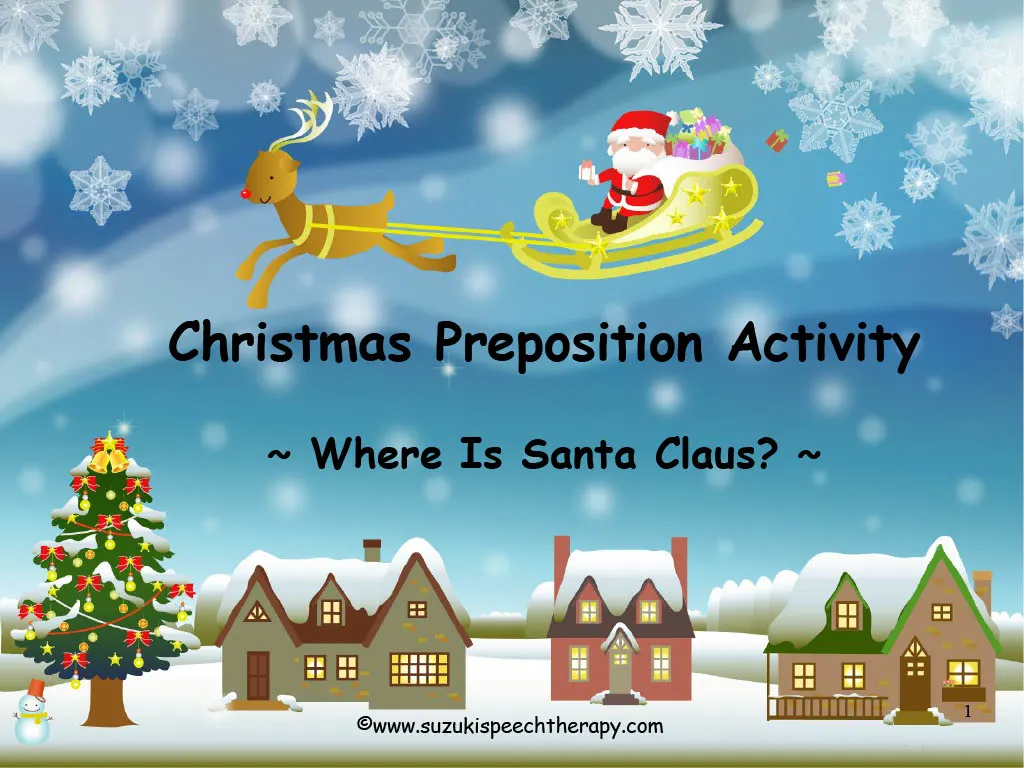 Christmas Preposition Activity

~ Where Is Santa Claus? ~

©www.suzukispeechtherapy.com

1